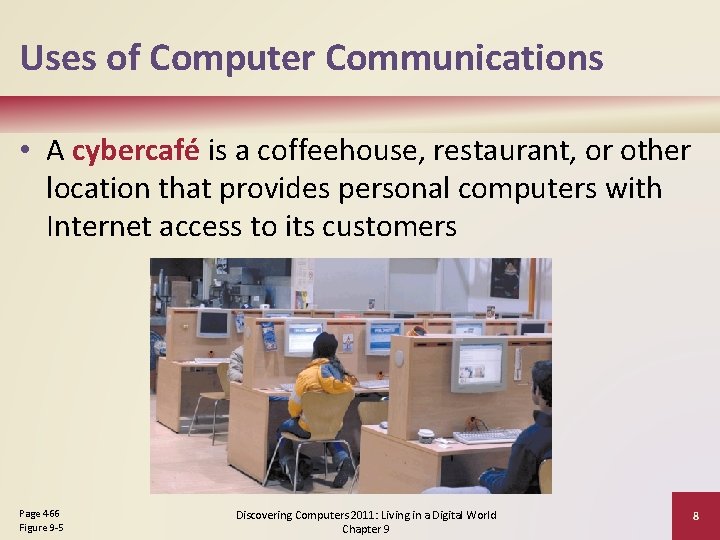 Uses of Computer Communications

• A cybercafé is a coffeehouse, restaurant, or other location that provides personal computers with Internet access to its customers

Page 466
Figure 9-5

Discovering Computers 2011: Living in a Digital World
Chapter 9

8